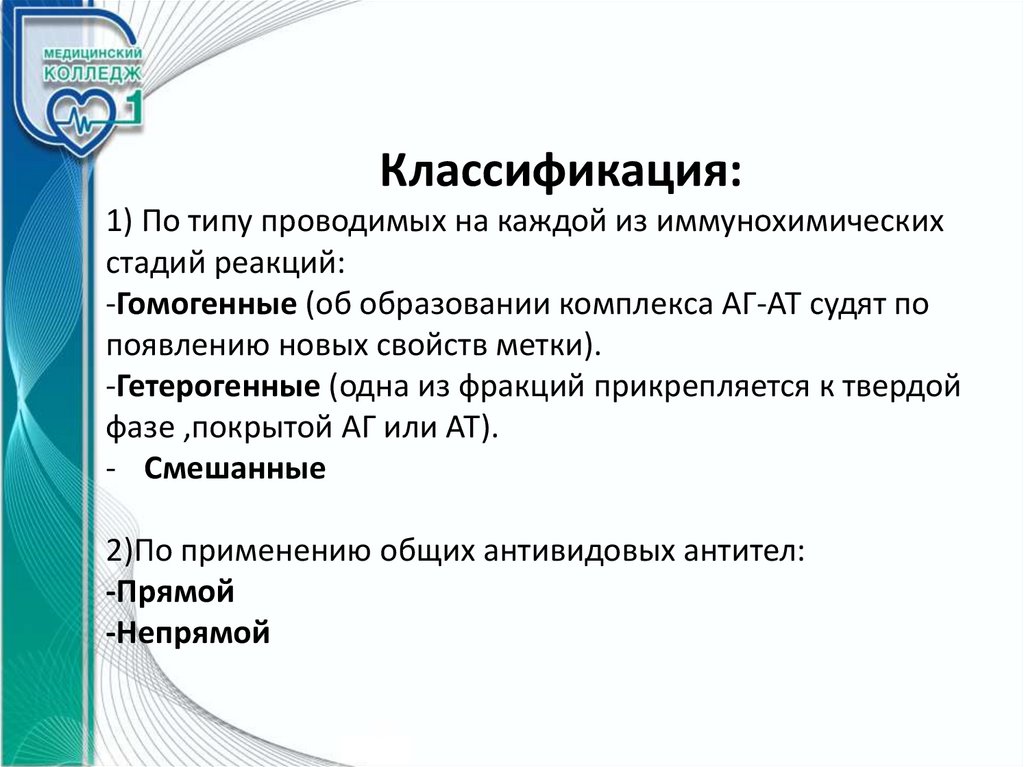 МЕДИЦИНСКИЙ КОЛЛЕДЖ 1

Классификация:

1) По типу проводимых на каждой из иммунохимических стадий реакций:
-Гомогенные (об образовании комплекса АГ-АТ судят по появлению новых свойств метки).
-Гетерогенные (одна из фракций прикрепляется к твердой фазе ,покрытой АГ или АТ).
- Смешанные

2)По применению общих антивидовых антител:
-Прямой
-Непрямой